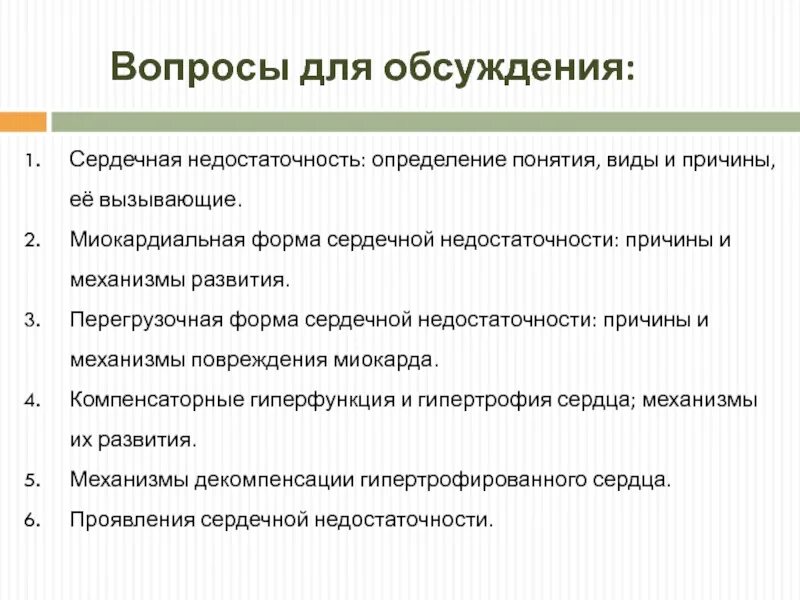 Вопросы для обсуждения:

1. Сердечная недостаточность: определение понятия, виды и причины, её вызывающие.
2. Миокардиальная форма сердечной недостаточности: причины и механизмы развития.
3. Перегрузочная форма сердечной недостаточности: причины и механизмы повреждения миокарда.
4. Компенсаторные гиперфункция и гипертрофия сердца; механизмы их развития.
5. Механизмы декомпенсации гипертрофированного сердца.
6. Проявления сердечной недостаточности.